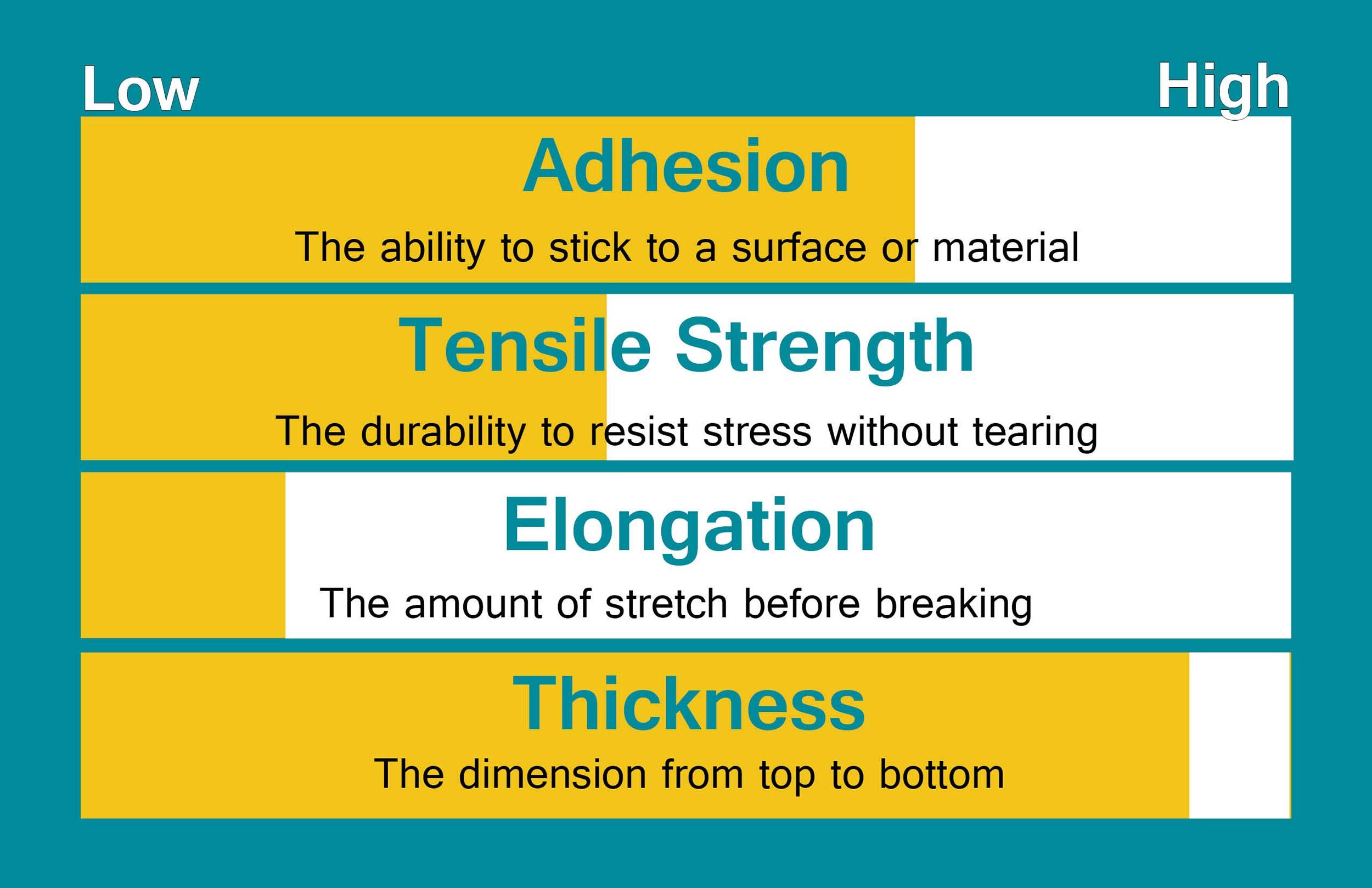 Low

High

Adhesion

The ability to stick to a surface or material

Tensile Strength

The durability to resist stress without tearing

Elongation

The amount of stretch before breaking

Thickness

The dimension from top to bottom